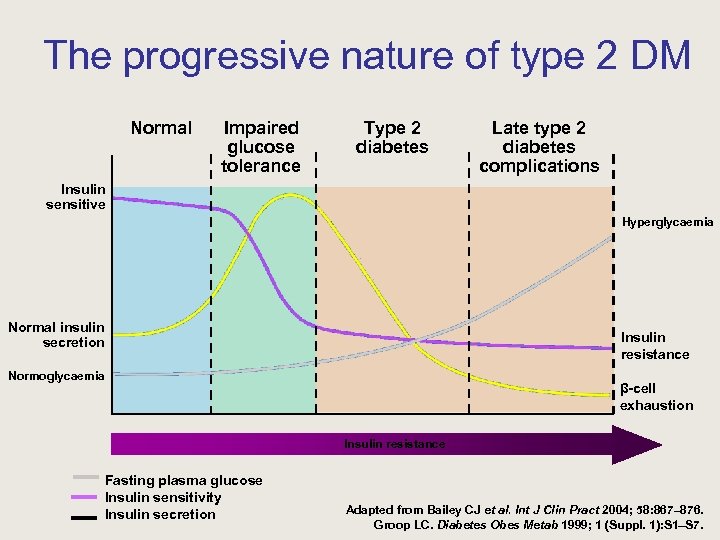 The progressive nature of type 2 DM

Normal

Impaired glucose tolerance

Type 2 diabetes

Late type 2 diabetes complications

Insulin sensitive

Normal insulin secretion

Normoglycaemia

Hyperglycaemia

Insulin resistance

β-cell exhaustion

Insulin resistance

Fasting plasma glucose
Insulin sensitivity
Insulin secretion

Adapted from Bailey CJ et al. Int J Clin Pract 2004; 58:867–876.
Groop LC. Diabetes Obes Metab 1999; 1 (Suppl. 1):S1–S7.